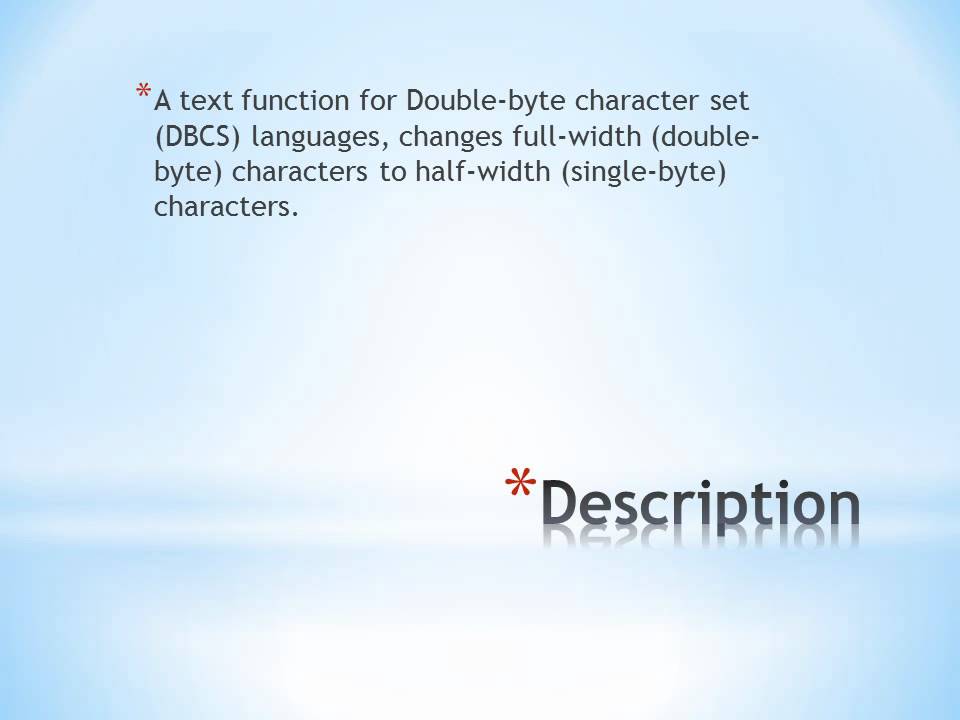 *A text function for Double-byte character set (DBCS) languages, changes full-width (double-byte) characters to half-width (single-byte) characters.

*Description